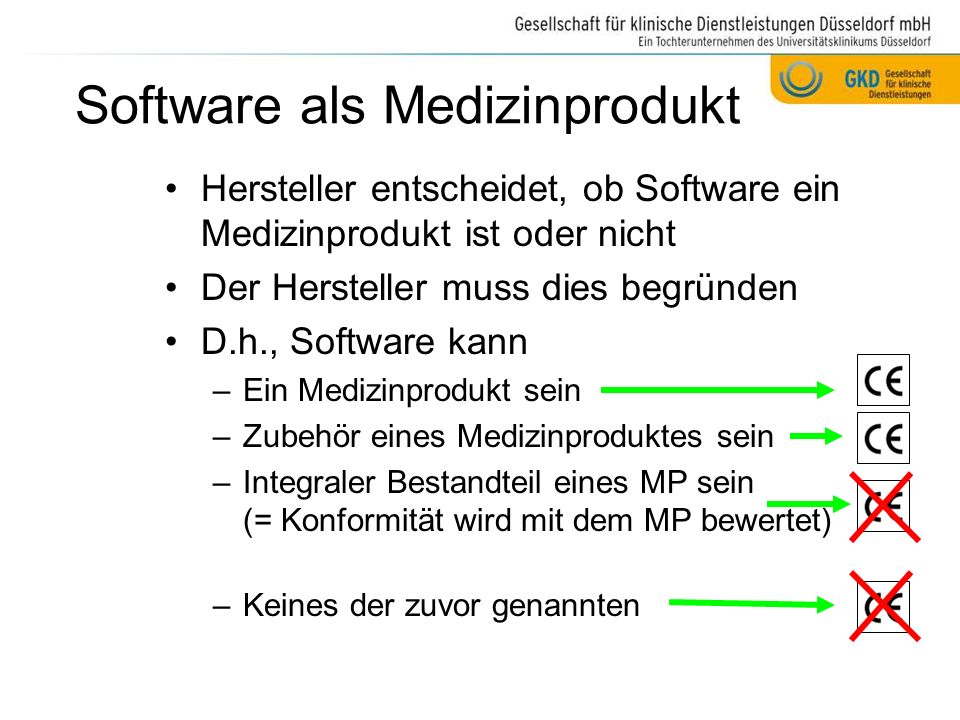 Gesellschaft für klinische Dienstleistungen Düsseldorf mbH
Ein Tochterunternehmen des Universitätsklinikums Düsseldorf

GKD Gesellschaft für klinische Dienstleistungen

Software als Medizinprodukt

• Hersteller entscheidet, ob Software ein Medizinprodukt ist oder nicht
• Der Hersteller muss dies begründen
• D.h., Software kann
– Ein Medizinprodukt sein CE
– Zubehör eines Medizinproduktes sein CE
– Integraler Bestandteil eines MP sein (= Konformität wird mit dem MP bewertet) CE

– Keines der zuvor genannten CE